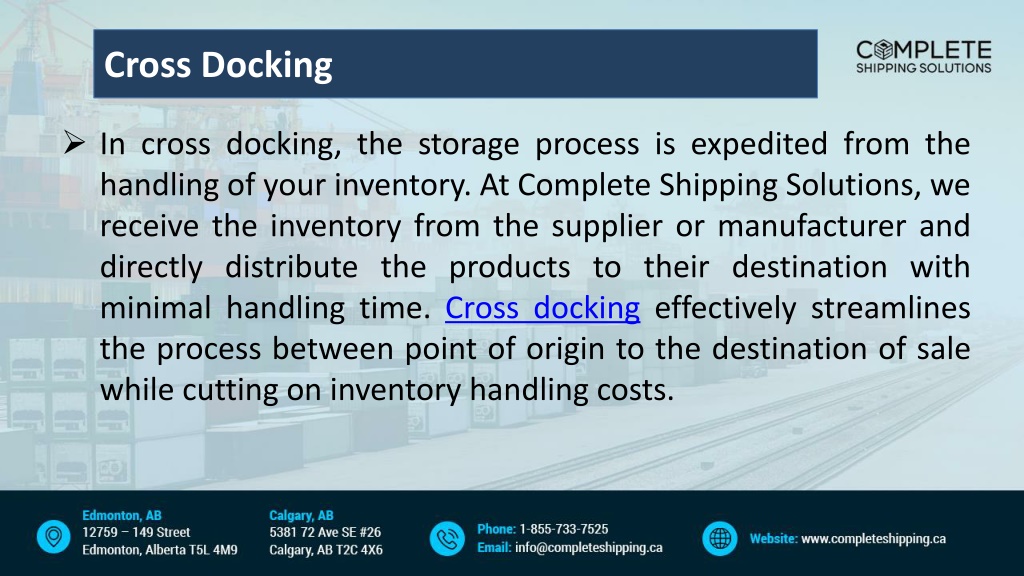 Cross Docking

COMPLETE SHIPPING SOLUTIONS

➢ In cross docking, the storage process is expedited from the handling of your inventory. At Complete Shipping Solutions, we receive the inventory from the supplier or manufacturer and directly distribute the products to their destination with minimal handling time. Cross docking effectively streamlines the process between point of origin to the destination of sale while cutting on inventory handling costs.

Edmonton, AB
12759 – 149 Street
Edmonton, Alberta T5L 4M9

Calgary, AB
5381 72 Ave SE #26
Calgary, AB T2C 4X6

Phone: 1-855-733-7525
Email: info@completeshipping.ca

Website: www.completeshipping.ca